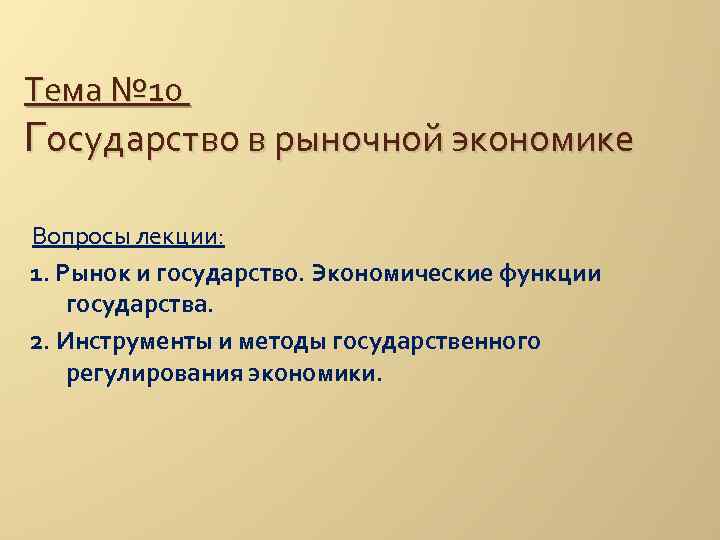 Тема №10
Государство в рыночной экономике

Вопросы лекции:

1. Рынок и государство. Экономические функции государства.

2. Инструменты и методы государственного регулирования экономики.